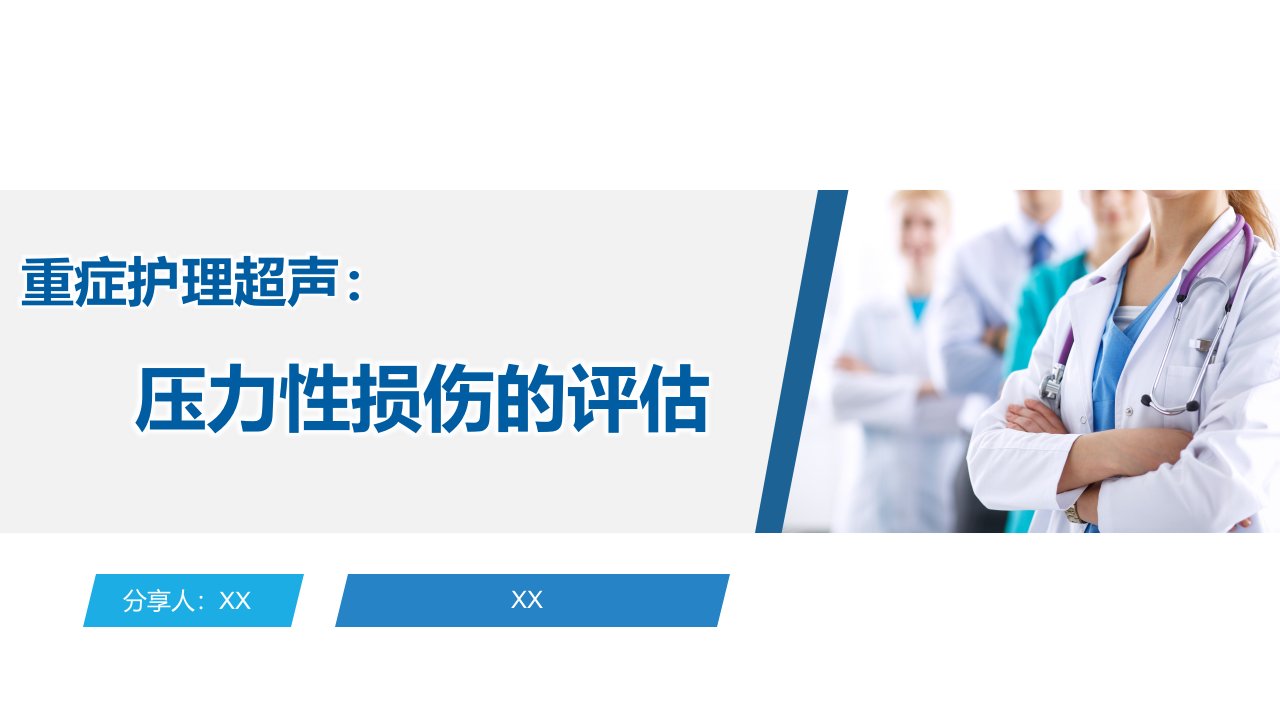 重症护理超声：

压力性损伤的评估

分享人：XX

XX